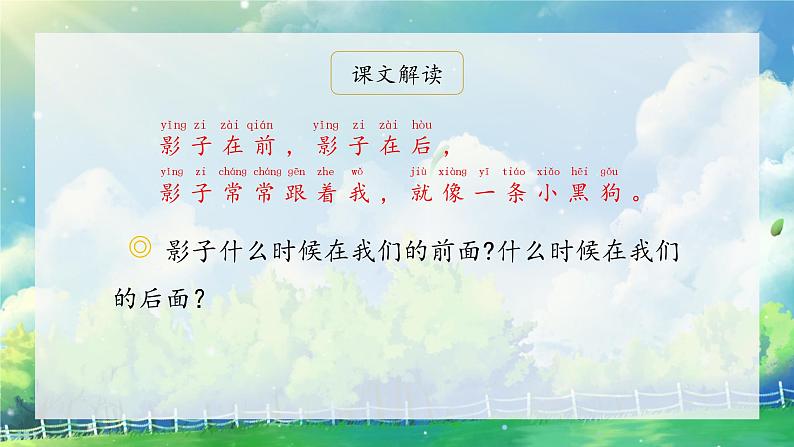 课文解读

yǐng zi zài qián yǐng zi zài hòu
影子在前，影子在后，
yǐng zi cháng cháng gēn zhe wǒ jiù xiàng yī tiáo xiǎo hēi gǒu
影子常常跟着我，就像一条小黑狗。

◎ 影子什么时候在我们的前面?什么时候在我们的后面?